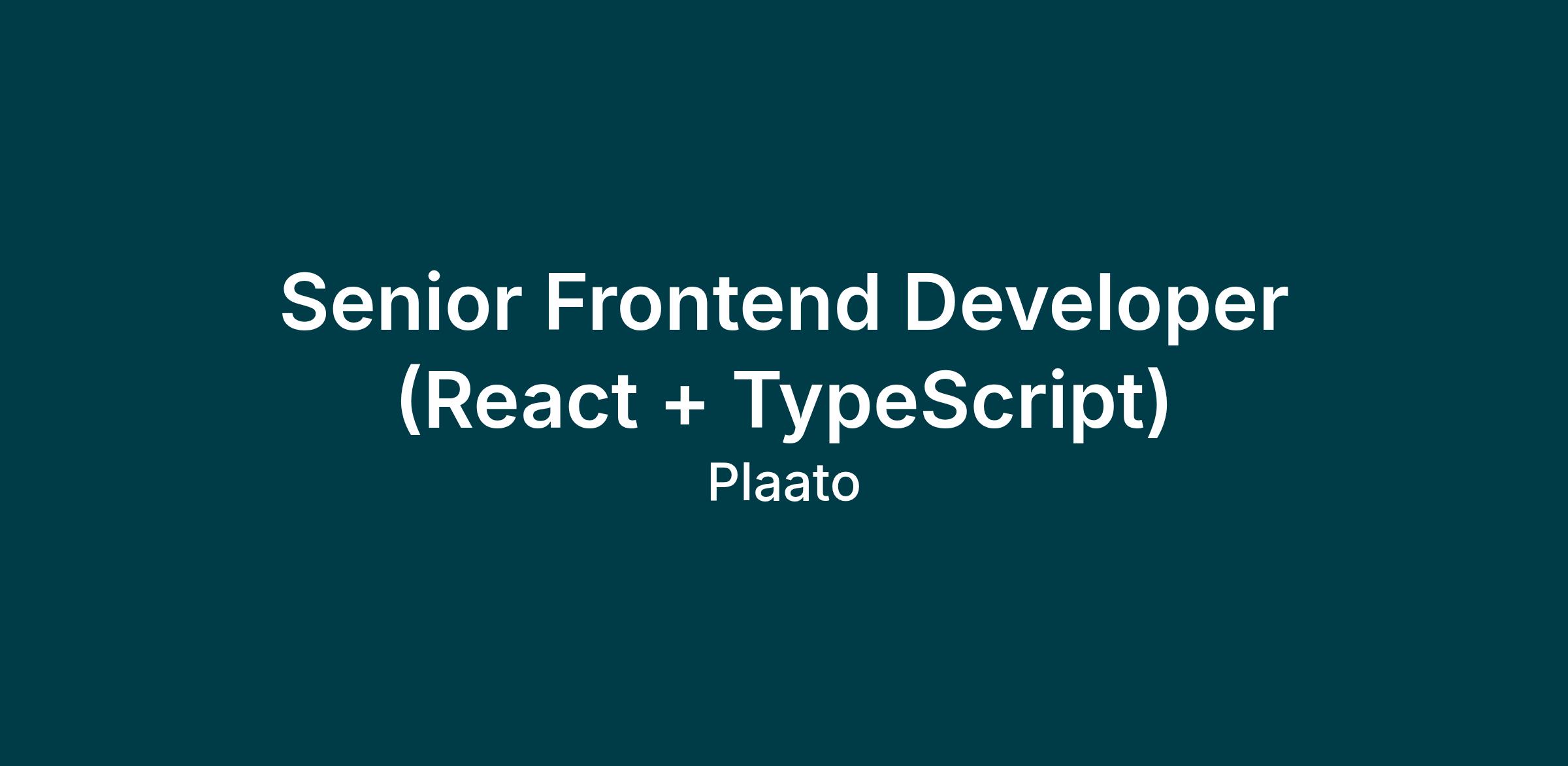 Senior Frontend Developer (React + TypeScript)

Plaato